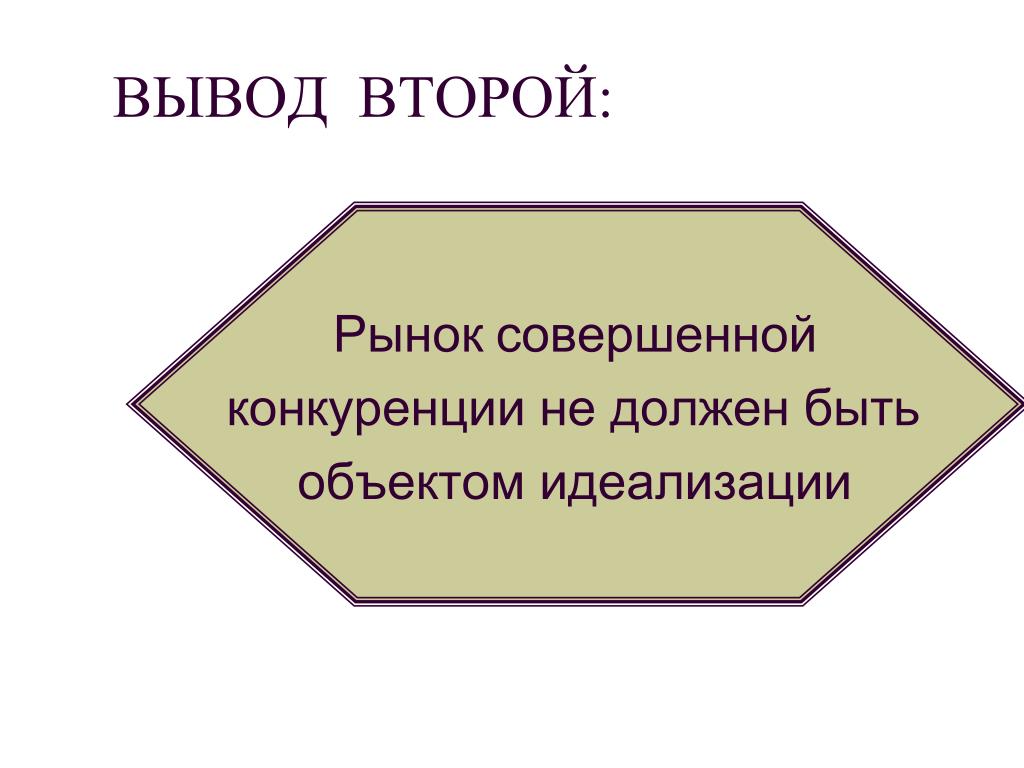 ВЫВОД ВТОРОЙ:

Рынок совершенной конкуренции не должен быть объектом идеализации